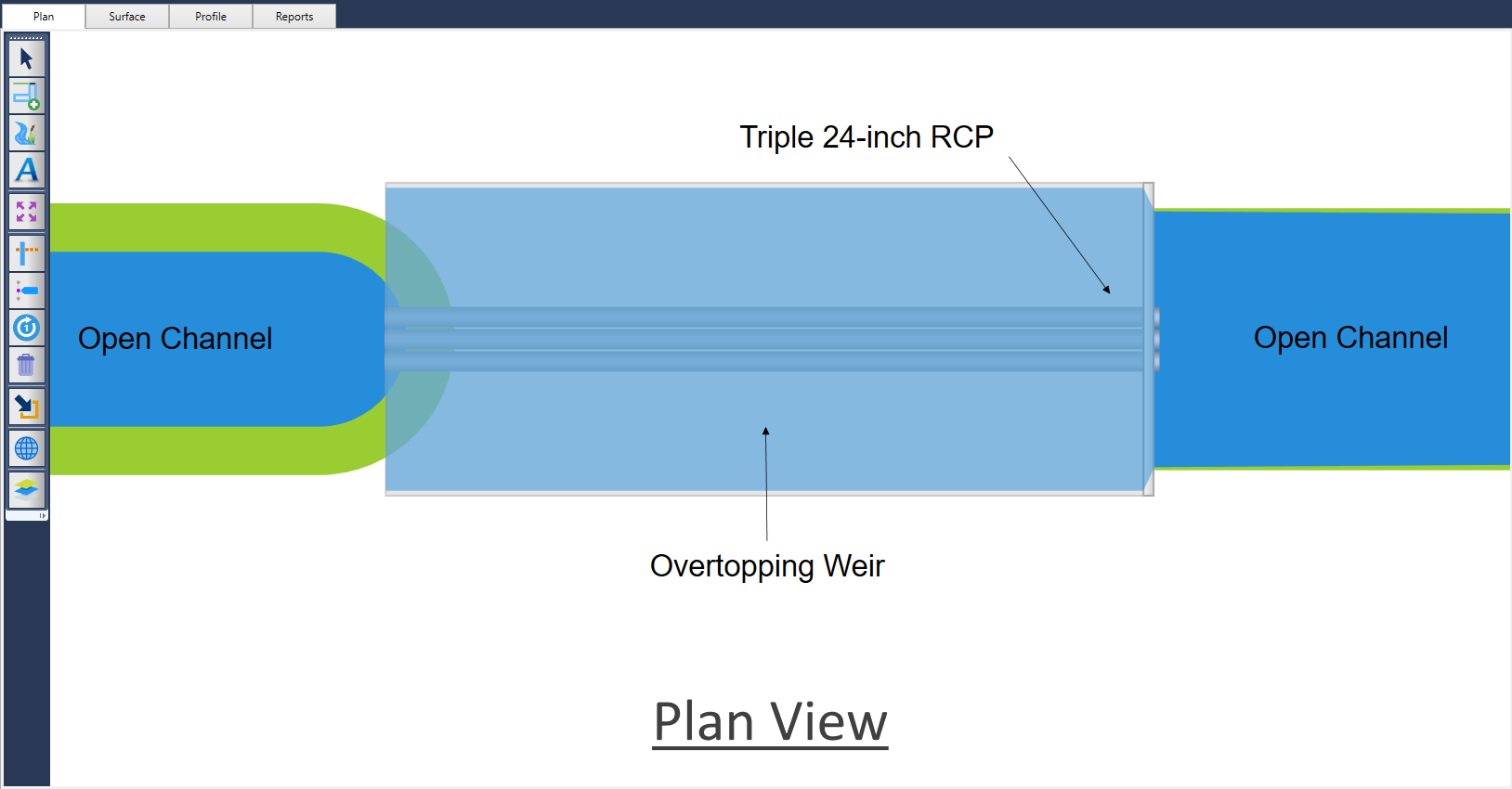 Plan Surface Profile Reports

Triple 24-inch RCP

Open Channel

Open Channel

Overtopping Weir

Plan View